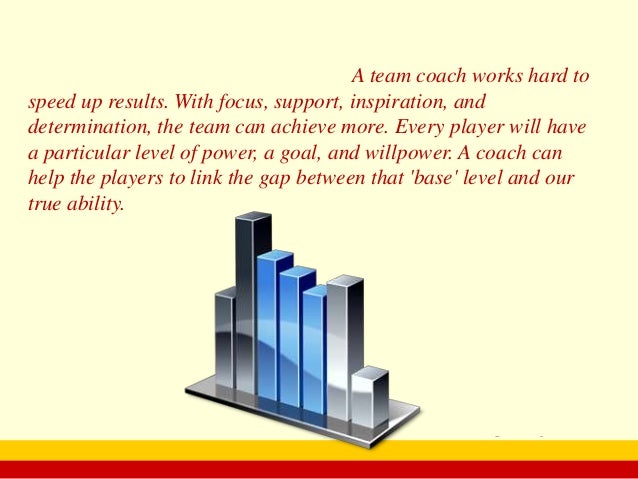 A team coach works hard to speed up results. With focus, support, inspiration, and determination, the team can achieve more. Every player will have a particular level of power, a goal, and willpower. A coach can help the players to link the gap between that 'base' level and our true ability.